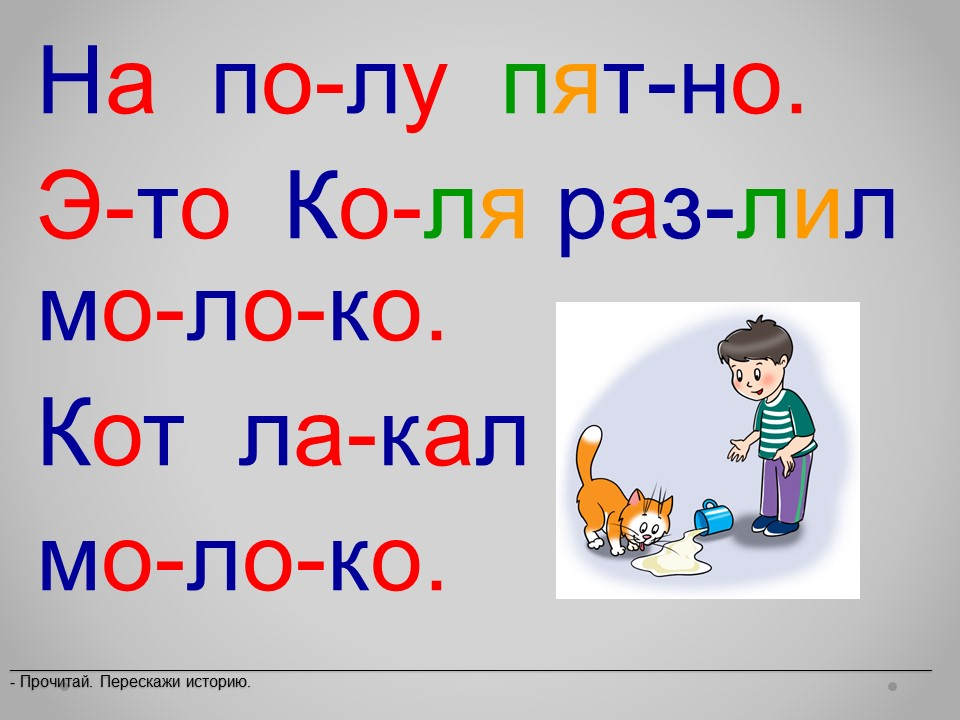 На по-лу пят-но.
Э-то Ко-ля раз-лил мо-ло-ко.
Кот ла-кал мо-ло-ко.

- Прочитай. Перескажи историю.